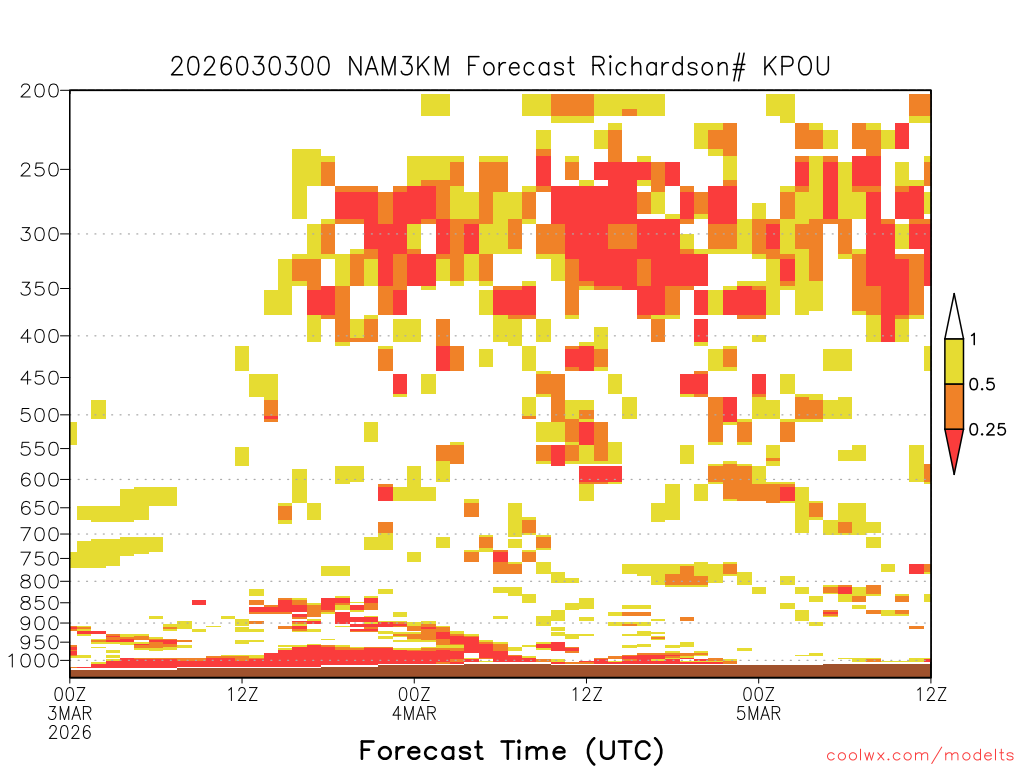 2026030300 NAM3KM Forecast Richardson# KPOU

200
250
300
350
400
450
500
550
600
650
700
750
800
850
900
950
1000

1
0.5
0.25

00Z
3MAR
2026
12Z
00Z
4MAR
12Z
00Z
5MAR
12Z

Forecast Time (UTC)

coolwx.com/modelts